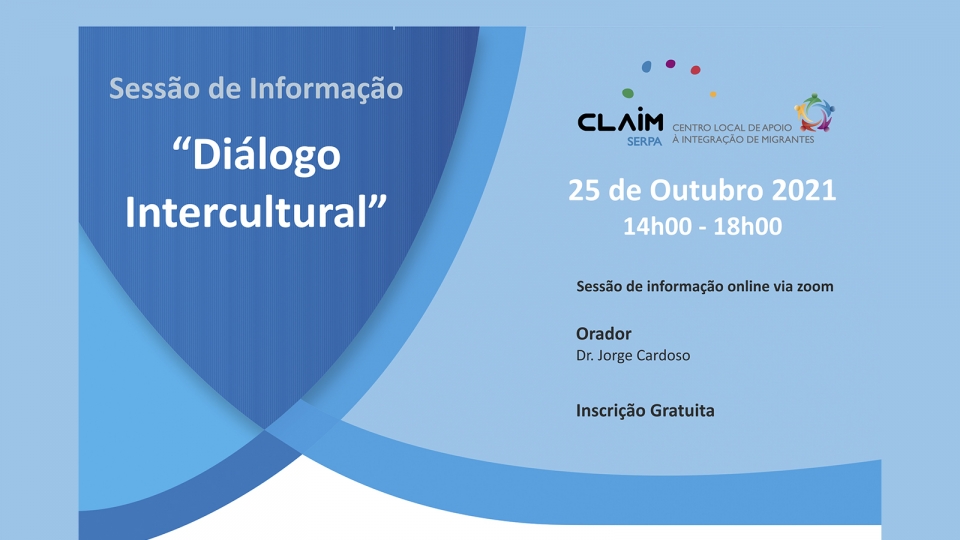 Sessão de Informação

"Diálogo Intercultural"

CLAIM SERPA CENTRO LOCAL DE APOIO À INTEGRAÇÃO DE MIGRANTES

25 de Outubro 2021
14h00 - 18h00

Sessão de informação online via zoom

Orador
Dr. Jorge Cardoso

Inscrição Gratuita